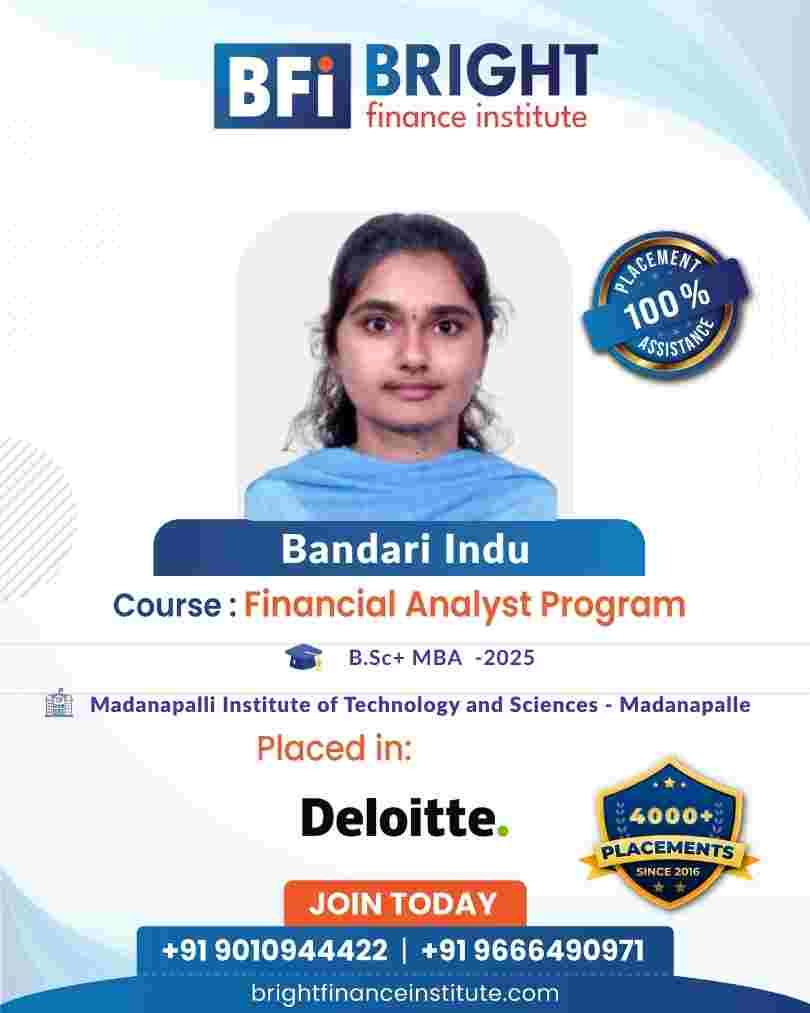 BFi BRIGHT
finance institute

PLACEMENT
100%
ASSISTANCE

Bandari Indu

Course : Financial Analyst Program

B.Sc+ MBA -2025

Madanapalli Institute of Technology and Sciences - Madanapalle

Placed in:

Deloitte.

4000+
PLACEMENTS
SINCE 2016

JOIN TODAY

+91 9010944422 | +91 9666490971

brightfinanceinstitute.com